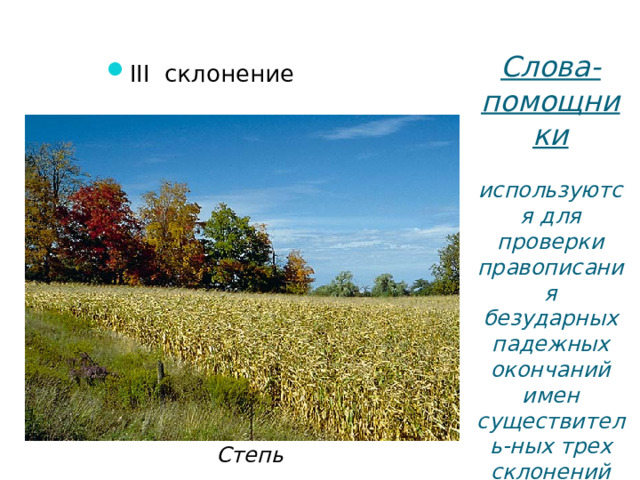 III склонение

Степь

Слова-помощники

используются для проверки правописания безударных падежных окончаний имен существитель-ных трех склонений